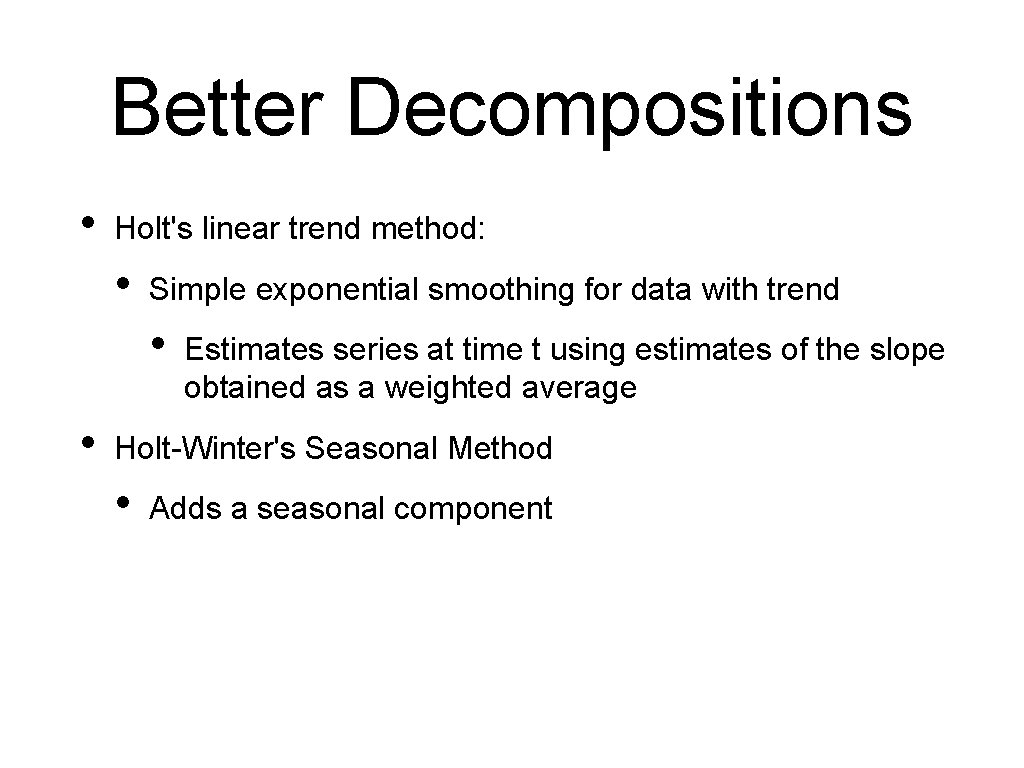 Better Decompositions

• Holt's linear trend method:
  • Simple exponential smoothing for data with trend
    • Estimates series at time t using estimates of the slope obtained as a weighted average
• Holt-Winter's Seasonal Method
  • Adds a seasonal component